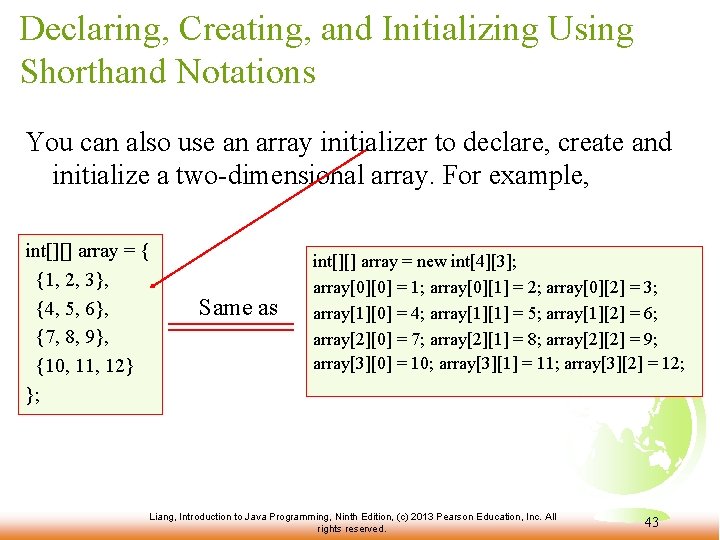 Declaring, Creating, and Initializing Using Shorthand Notations

You can also use an array initializer to declare, create and initialize a two-dimensional array. For example,

int[][] array = {
  {1, 2, 3},
  {4, 5, 6},
  {7, 8, 9},
  {10, 11, 12}
};

Same as

int[][] array = new int[4][3];
array[0][0] = 1; array[0][1] = 2; array[0][2] = 3;
array[1][0] = 4; array[1][1] = 5; array[1][2] = 6;
array[2][0] = 7; array[2][1] = 8; array[2][2] = 9;
array[3][0] = 10; array[3][1] = 11; array[3][2] = 12;

Liang, Introduction to Java Programming, Ninth Edition, (c) 2013 Pearson Education, Inc. All rights reserved.

43